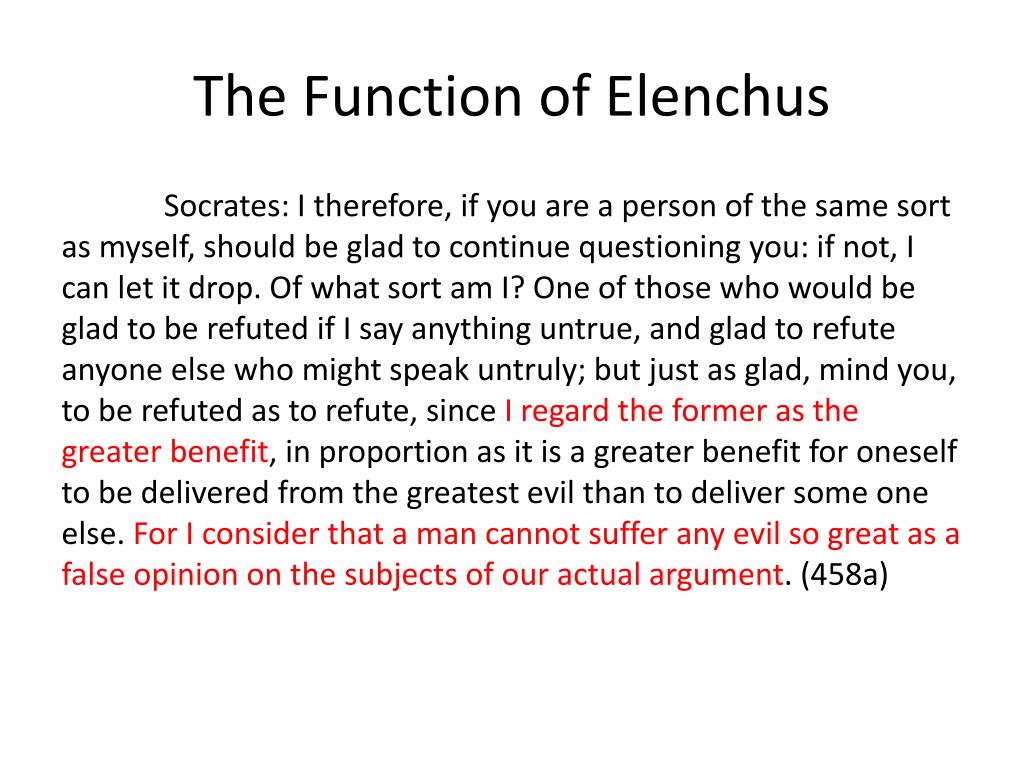 The Function of Elenchus

Socrates: I therefore, if you are a person of the same sort as myself, should be glad to continue questioning you: if not, I can let it drop. Of what sort am I? One of those who would be glad to be refuted if I say anything untrue, and glad to refute anyone else who might speak untruly; but just as glad, mind you, to be refuted as to refute, since I regard the former as the greater benefit, in proportion as it is a greater benefit for oneself to be delivered from the greatest evil than to deliver some one else. For I consider that a man cannot suffer any evil so great as a false opinion on the subjects of our actual argument. (458a)